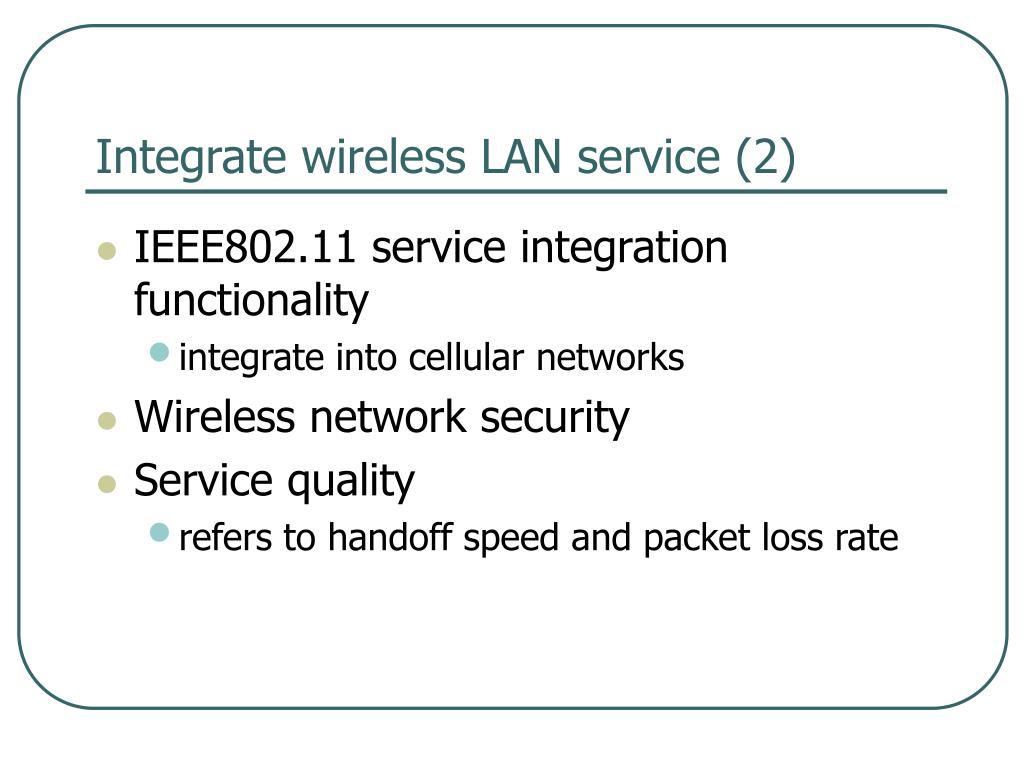 Integrate wireless LAN service (2)

- IEEE802.11 service integration functionality
  - integrate into cellular networks
- Wireless network security
- Service quality
  - refers to handoff speed and packet loss rate